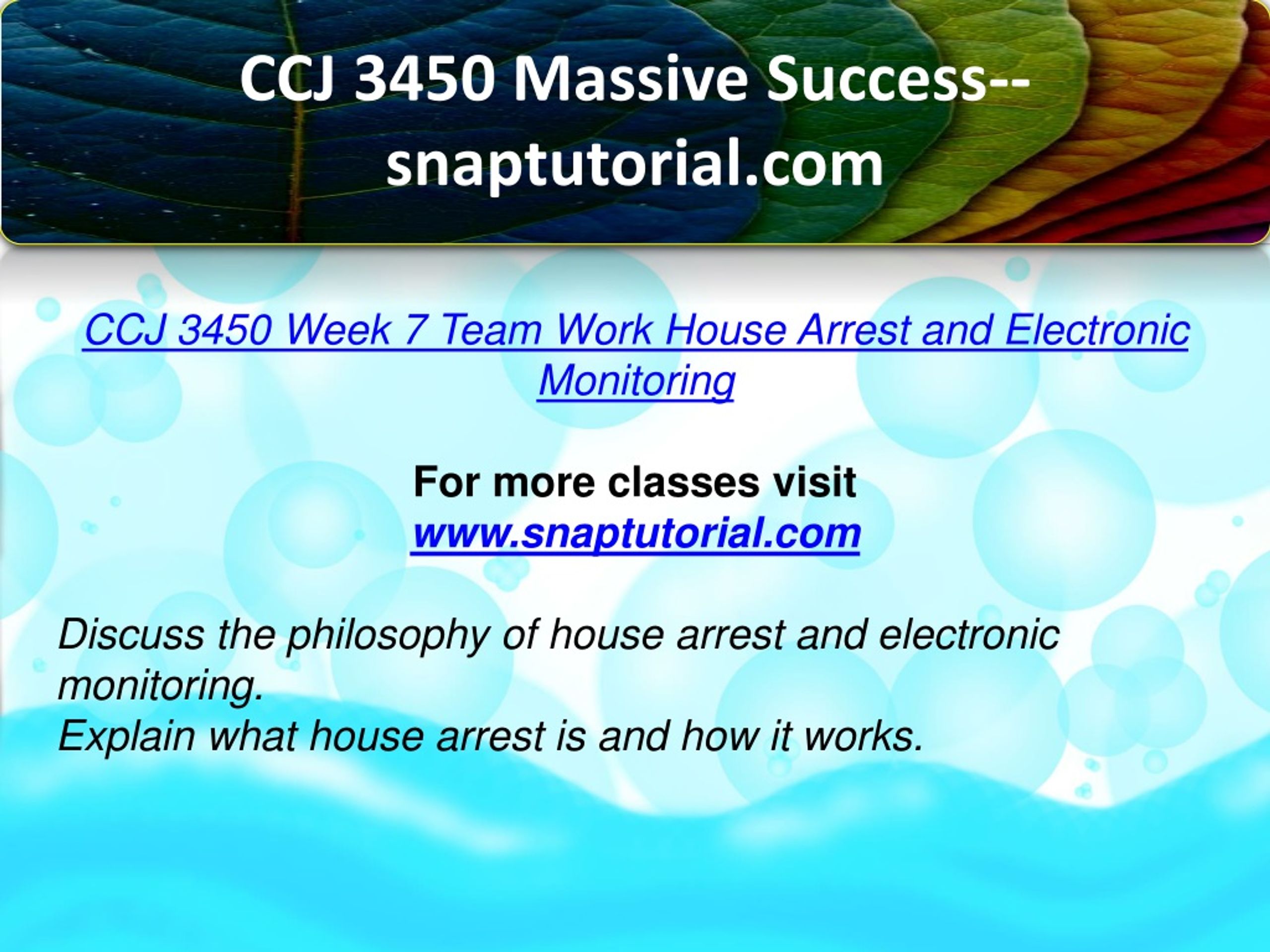 CCJ 3450 Massive Success--snaptutorial.com

CCJ 3450 Week 7 Team Work House Arrest and Electronic Monitoring

For more classes visit
www.snaptutorial.com

Discuss the philosophy of house arrest and electronic monitoring.
Explain what house arrest is and how it works.